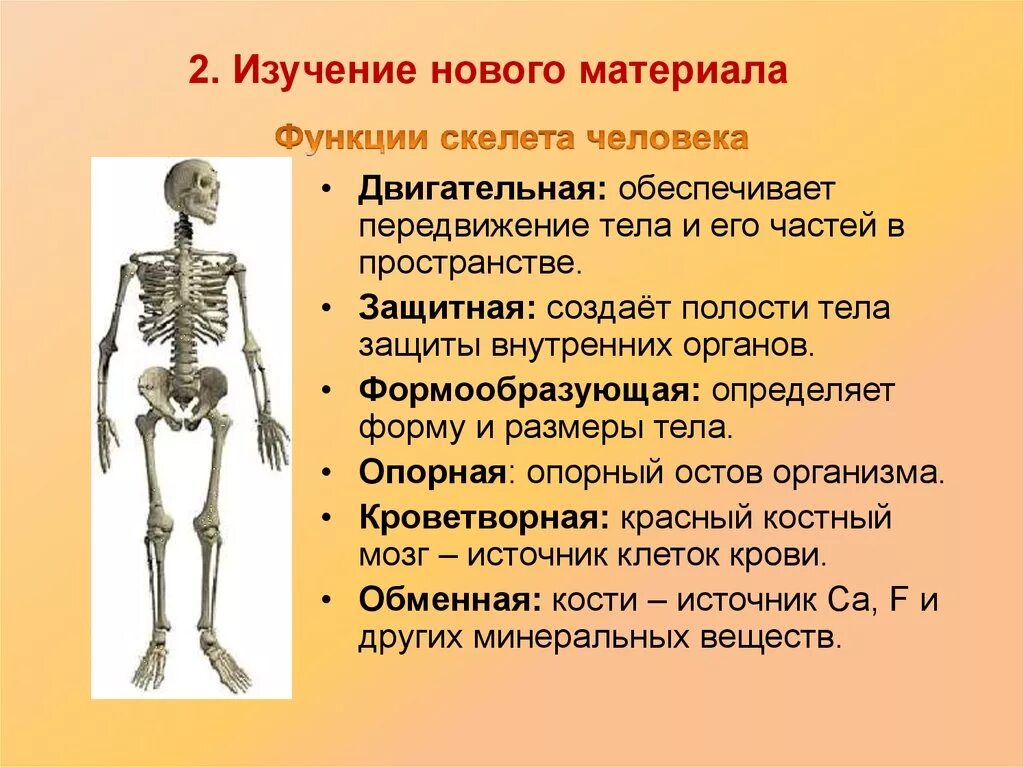 2. Изучение нового материала

Функции скелета человека

• Двигательная: обеспечивает передвижение тела и его частей в пространстве.
• Защитная: создаёт полости тела защиты внутренних органов.
• Формообразующая: определяет форму и размеры тела.
• Опорная: опорный остов организма.
• Кроветворная: красный костный мозг – источник клеток крови.
• Обменная: кости – источник Ca, F и других минеральных веществ.